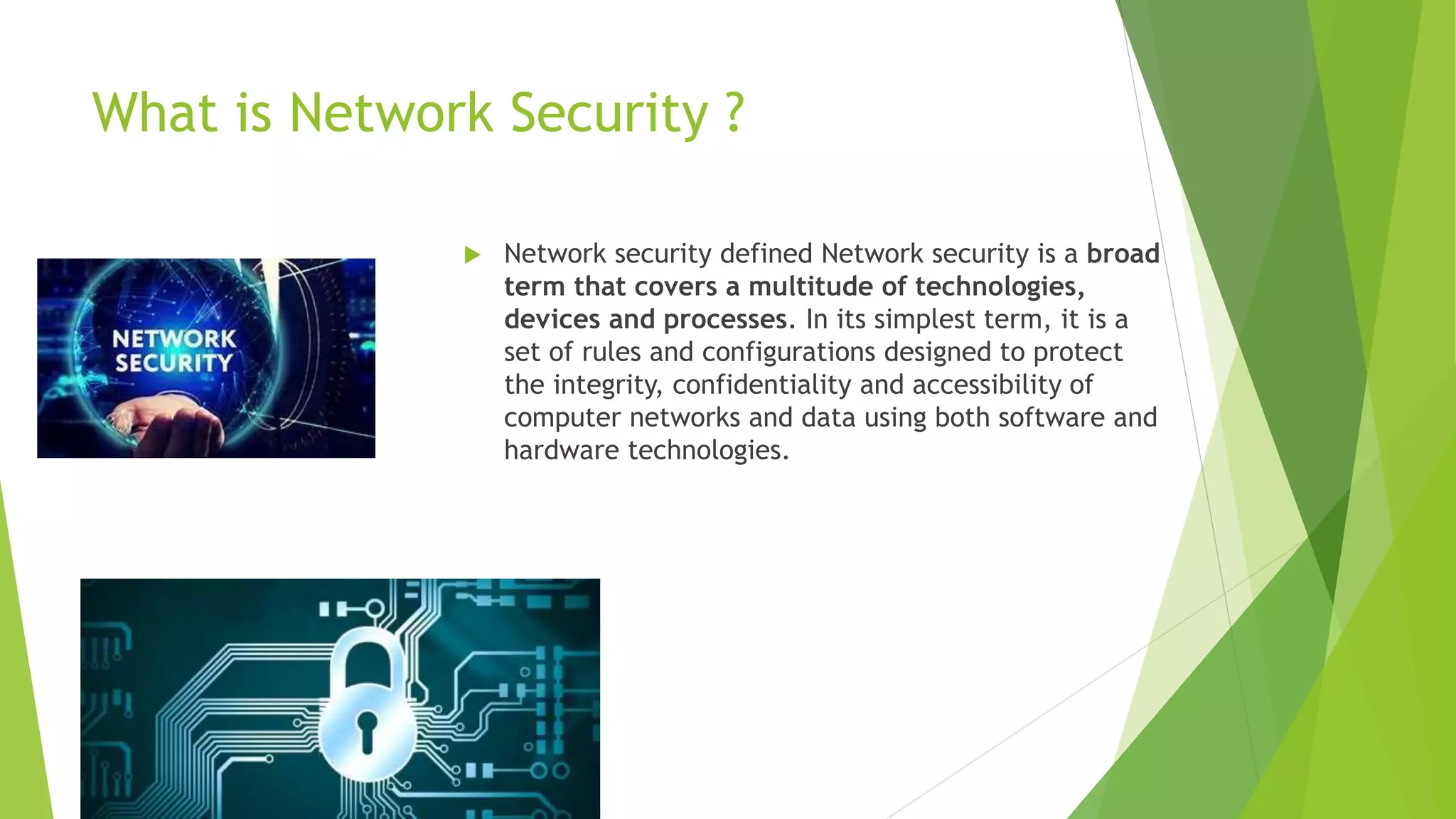 What is Network Security ?

NETWORK SECURITY

Network security defined Network security is a broad term that covers a multitude of technologies, devices and processes. In its simplest term, it is a set of rules and configurations designed to protect the integrity, confidentiality and accessibility of computer networks and data using both software and hardware technologies.